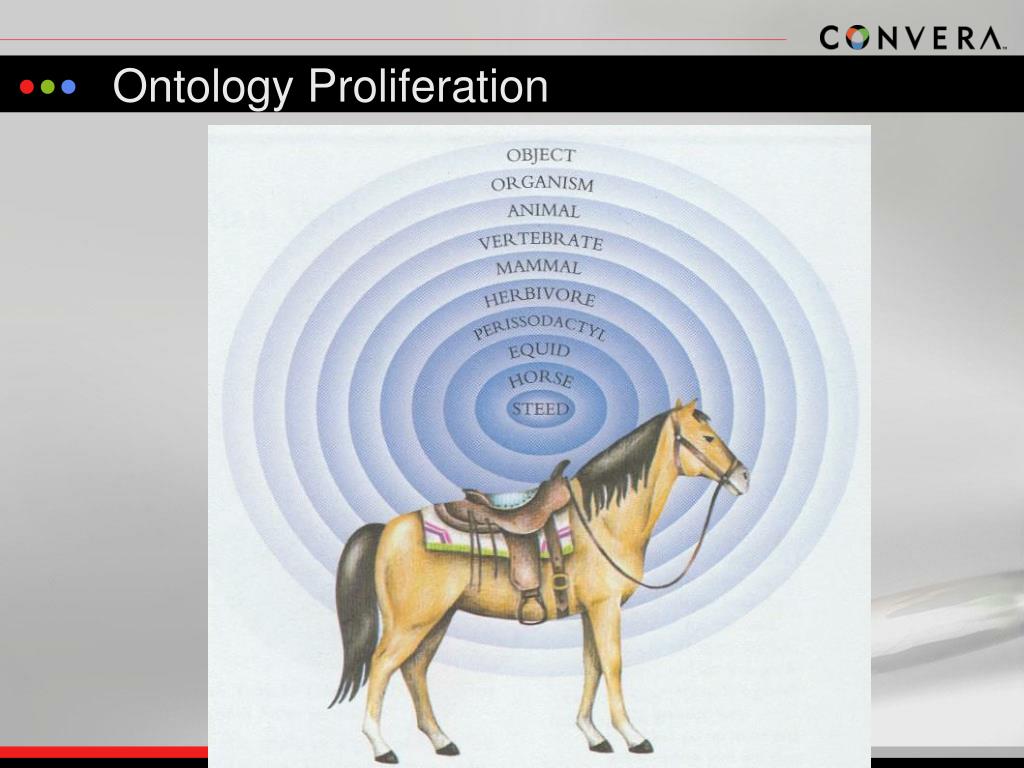 CONVERA

Ontology Proliferation

OBJECT
ORGANISM
ANIMAL
VERTEBRATE
MAMMAL
HERBIVORE
PERISSODACTYL
EQUID
HORSE
STEED